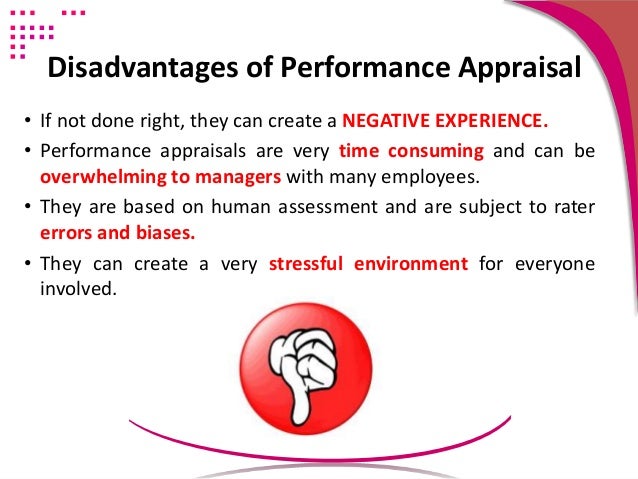 Disadvantages of Performance Appraisal

• If not done right, they can create a NEGATIVE EXPERIENCE.

• Performance appraisals are very time consuming and can be overwhelming to managers with many employees.

• They are based on human assessment and are subject to rater errors and biases.

• They can create a very stressful environment for everyone involved.